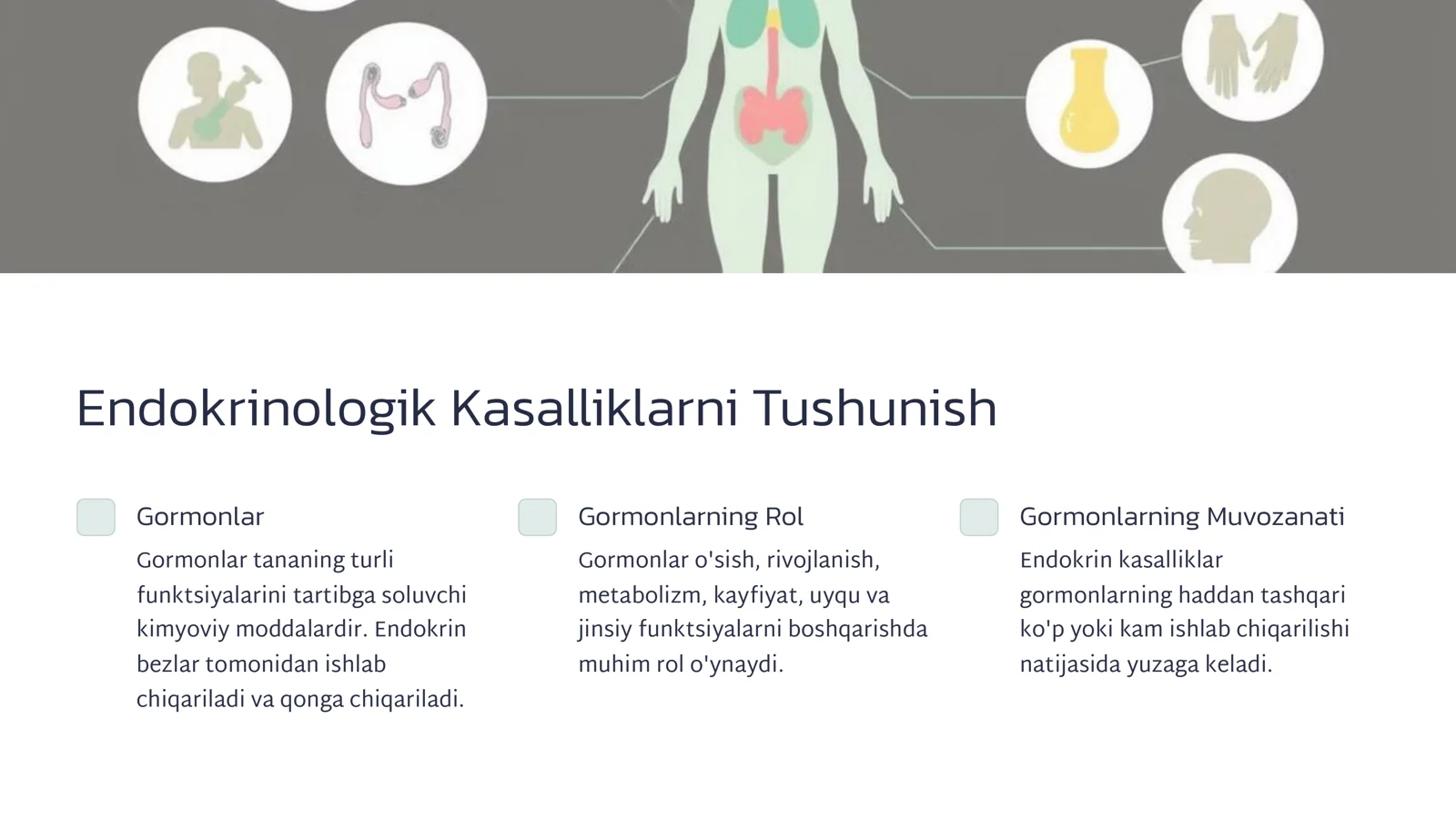 Endokrinologik Kasalliklarni Tushunish

Gormonlar

Gormonlar tananing turli funktsiyalarini tartibga soluvchi kimyoviy moddalardir. Endokrin bezlar tomonidan ishlab chiqariladi va qonga chiqariladi.

Gormonlarning Rol

Gormonlar o'sish, rivojlanish, metabolizm, kayfiyat, uyqu va jinsiy funktsiyalarni boshqarishda muhim rol o'ynaydi.

Gormonlarning Muvozanati

Endokrin kasalliklar gormonlarning haddan tashqari ko'p yoki kam ishlab chiqarilishi natijasida yuzaga keladi.